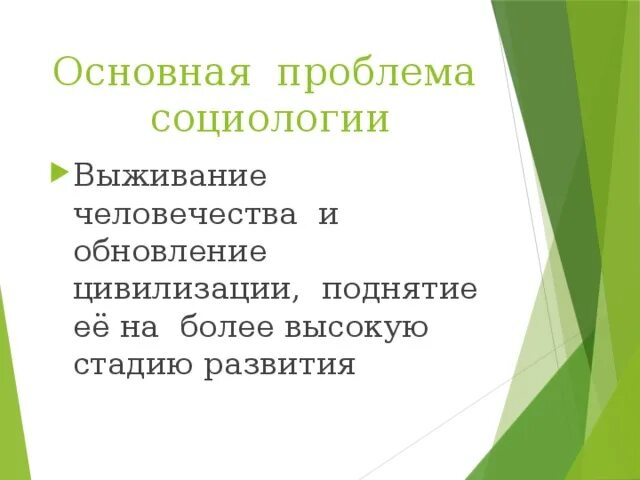 Основная проблема социологии

Выживание человечества и обновление цивилизации, поднятие её на более высокую стадию развития